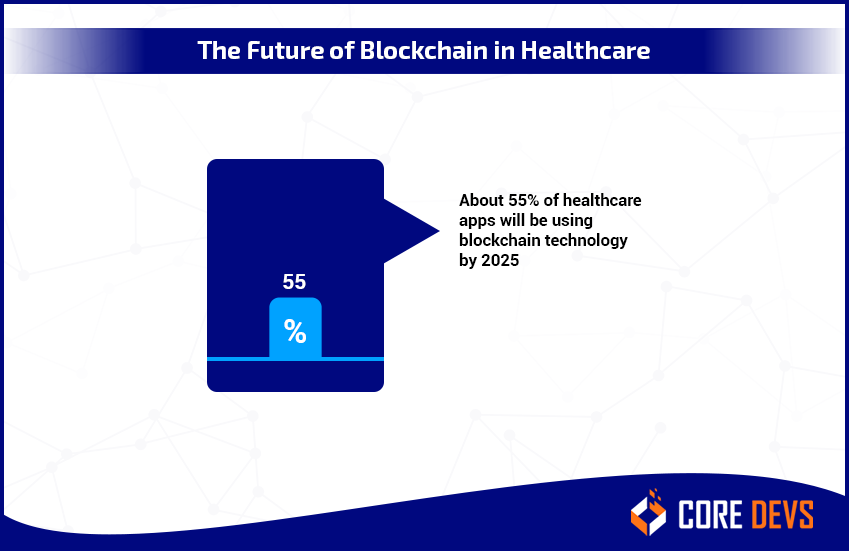 The Future of Blockchain in Healthcare

55

%

About 55% of healthcare apps will be using blockchain technology by 2025

CORE DEVS